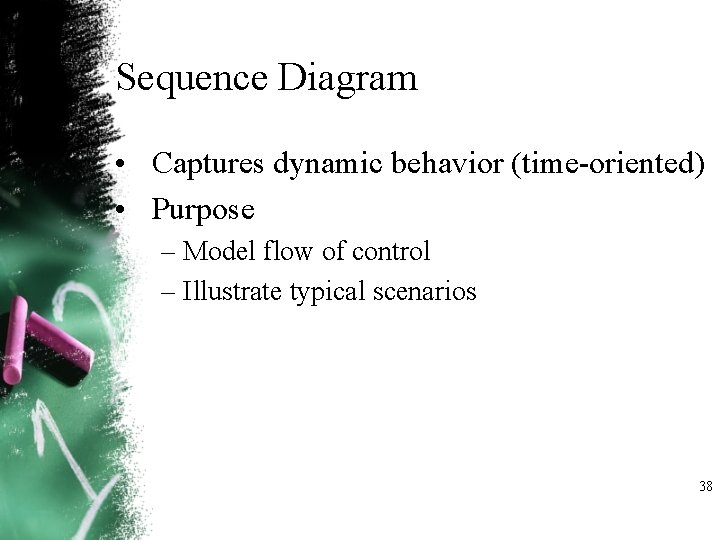 Sequence Diagram

• Captures dynamic behavior (time-oriented)
• Purpose
– Model flow of control
– Illustrate typical scenarios

38